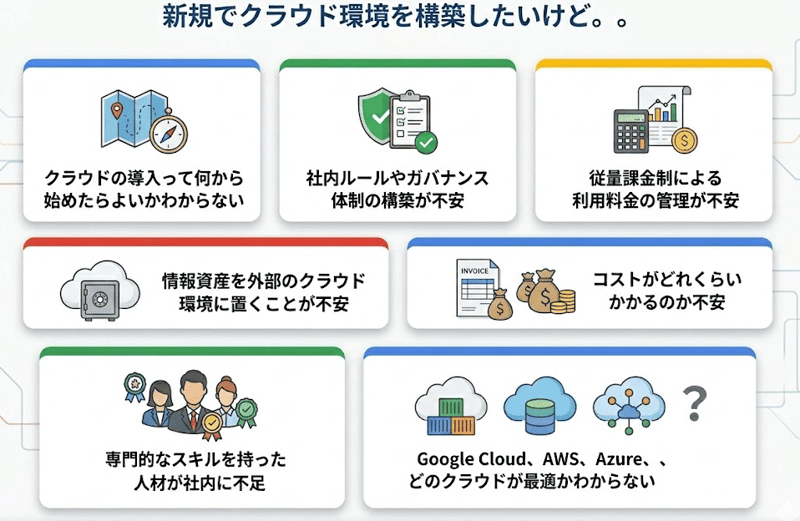 新規でクラウド環境を構築したいけど。。

クラウドの導入って何から始めたらよいかわからない

社内ルールやガバナンス体制の構築が不安

従量課金制による利用料金の管理が不安

情報資産を外部のクラウド環境に置くことが不安

INVOICE

コストがどれくらいかかるのか不安

専門的なスキルを持った人材が社内に不足

?

Google Cloud、AWS、Azure、、どのクラウドが最適かわからない